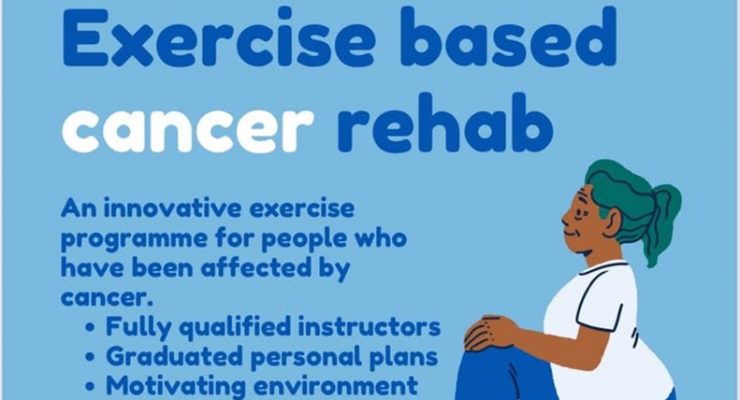 Exercise based cancer rehab

An innovative exercise programme for people who have been affected by cancer.
• Fully qualified instructors
• Graduated personal plans
• Motivating environment